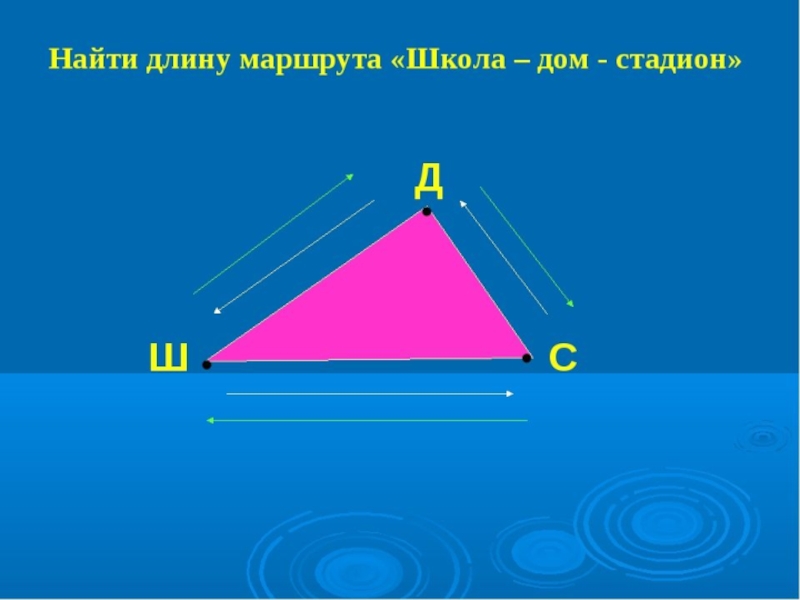 Найти длину маршрута «Школа – дом - стадион»

Д

Ш

С